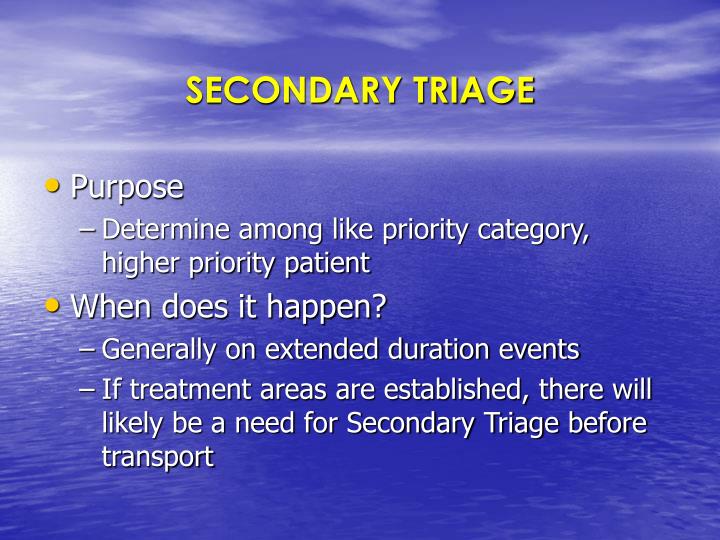 SECONDARY TRIAGE

• Purpose

– Determine among like priority category, higher priority patient

• When does it happen?

– Generally on extended duration events

– If treatment areas are established, there will likely be a need for Secondary Triage before transport